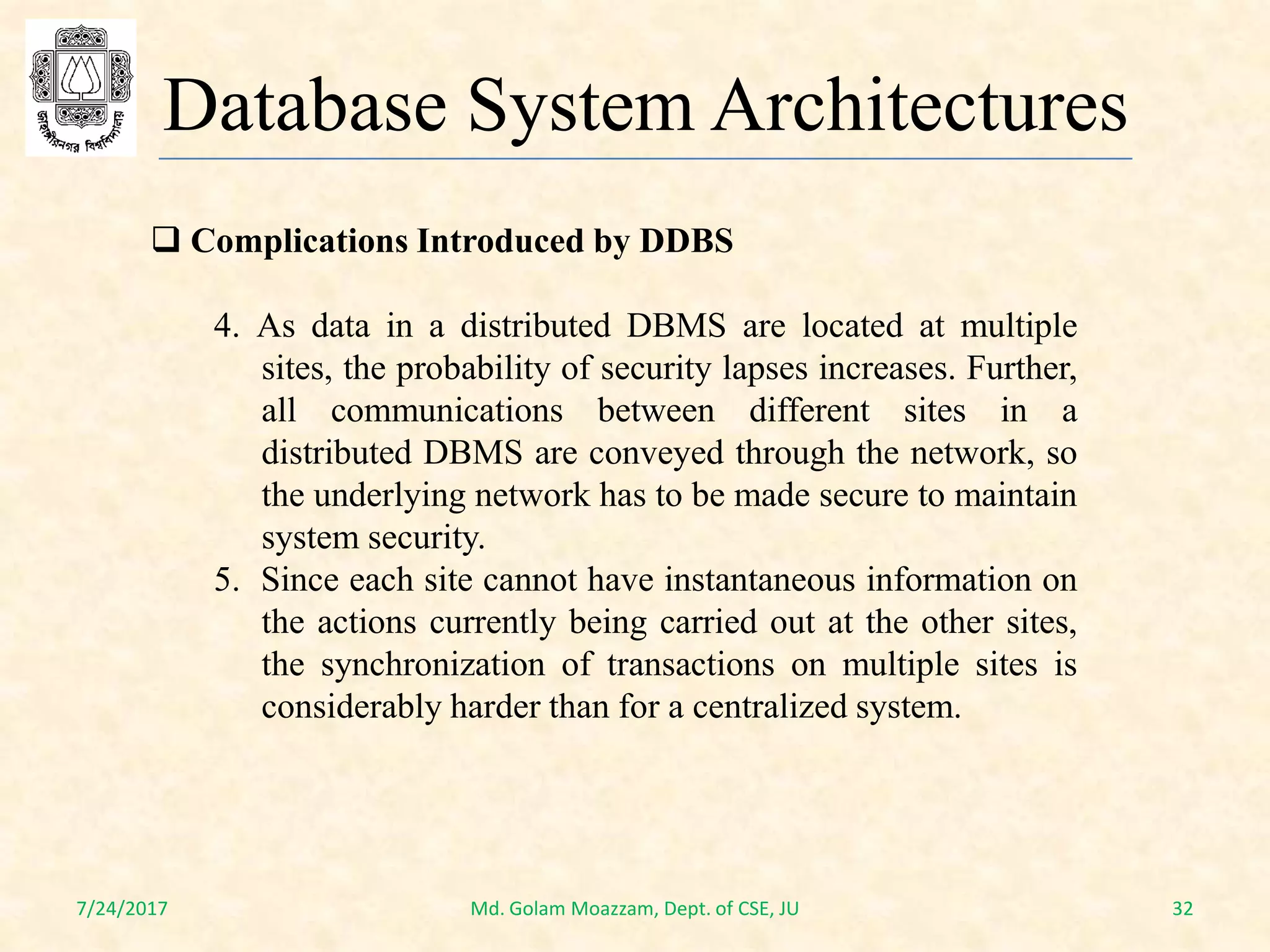 জাহাঙ্গীরনগর বিশ্ববিদ্যালয়

Database System Architectures

❑ Complications Introduced by DDBS

4. As data in a distributed DBMS are located at multiple sites, the probability of security lapses increases. Further, all communications between different sites in a distributed DBMS are conveyed through the network, so the underlying network has to be made secure to maintain system security.

5. Since each site cannot have instantaneous information on the actions currently being carried out at the other sites, the synchronization of transactions on multiple sites is considerably harder than for a centralized system.

7/24/2017

Md. Golam Moazzam, Dept. of CSE, JU

32